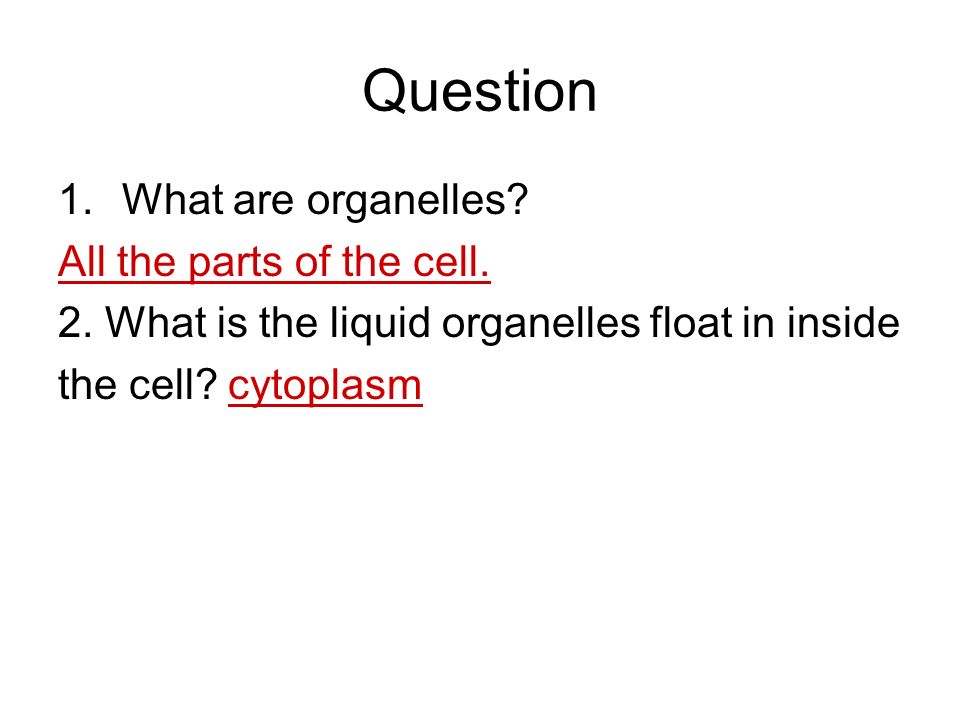 Question

1. What are organelles?
All the parts of the cell.
2. What is the liquid organelles float in inside the cell? cytoplasm